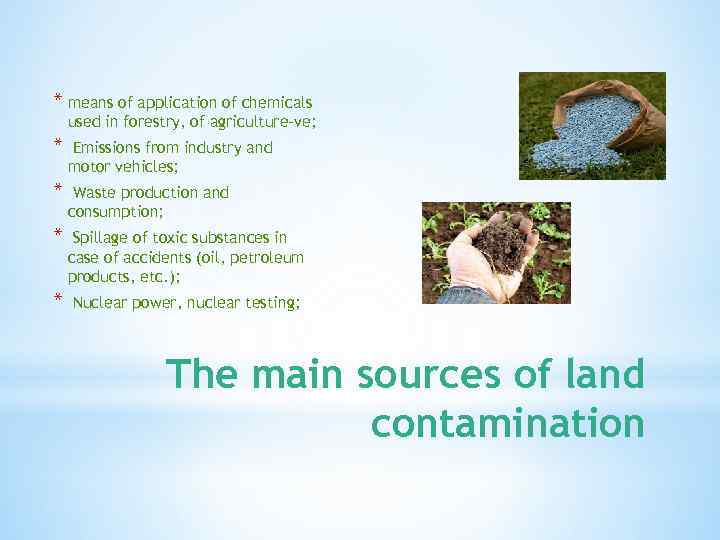 * means of application of chemicals used in forestry, of agriculture-ve;

* Emissions from industry and motor vehicles;

* Waste production and consumption;

* Spillage of toxic substances in case of accidents (oil, petroleum products, etc.);

* Nuclear power, nuclear testing;

The main sources of land contamination